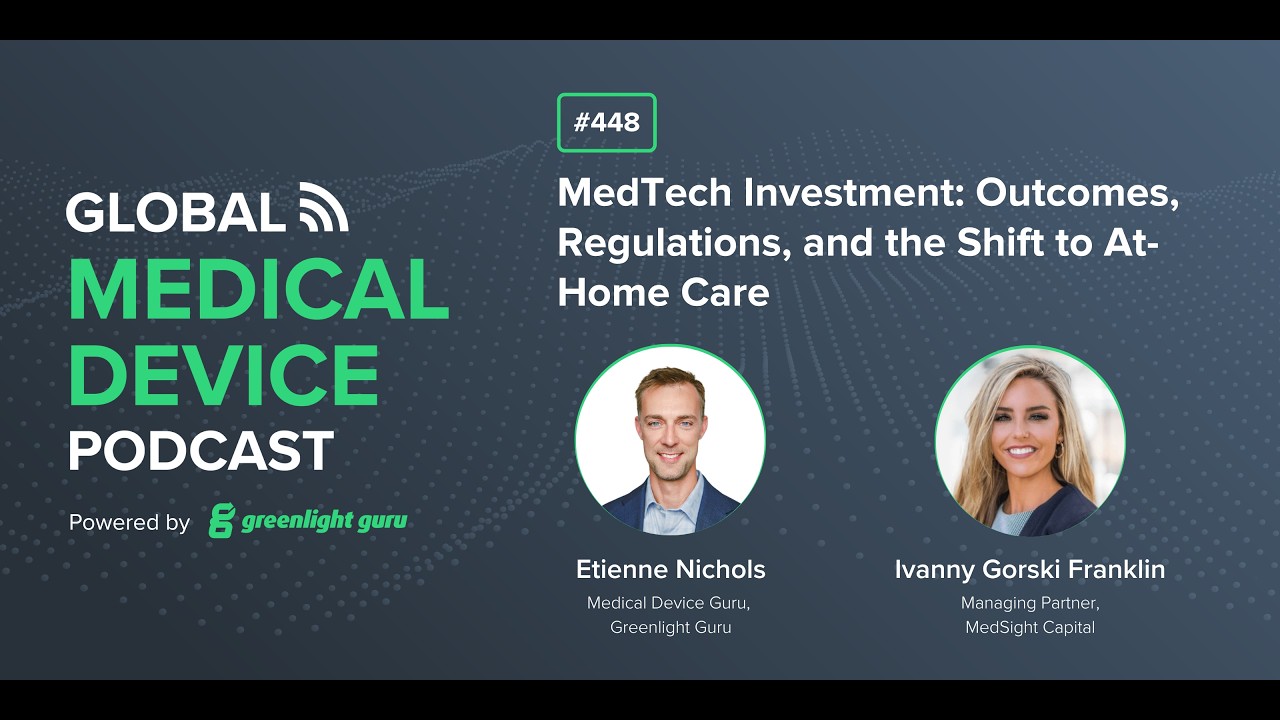 GLOBAL
MEDICAL
DEVICE
PODCAST

Powered by greenlight guru

#448

MedTech Investment: Outcomes, Regulations, and the Shift to At-Home Care

Etienne Nichols
Medical Device Guru,
Greenlight Guru

Ivanny Gorski Franklin
Managing Partner,
MedSight Capital